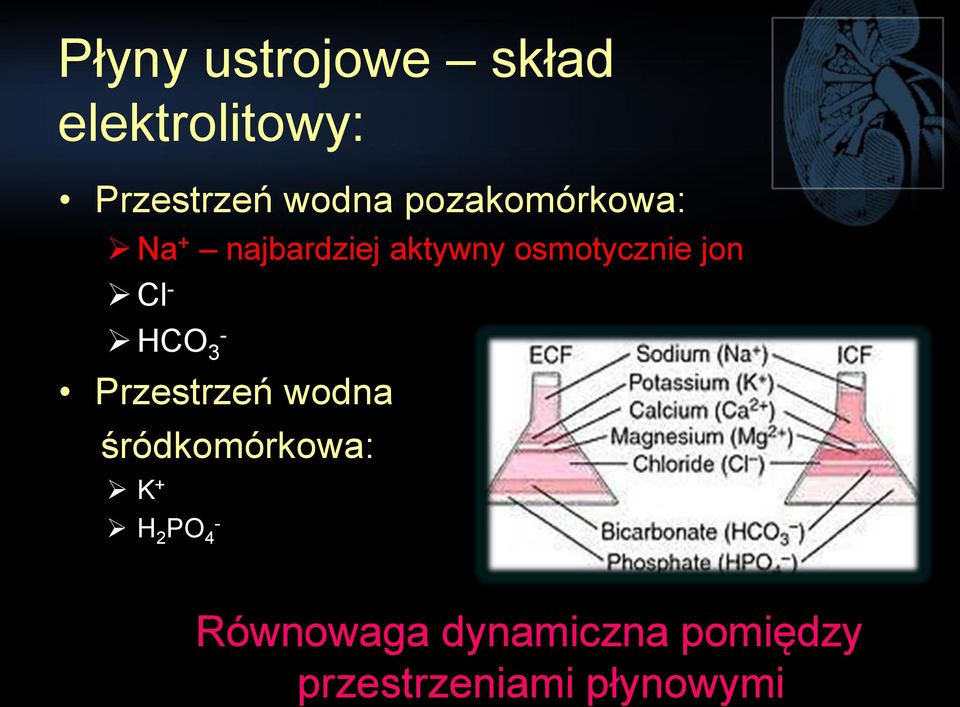 Płyny ustrojowe – skład elektrolitowy:

• Przestrzeń wodna pozakomórkowa:
 ➢ $Na^+$ – najbardziej aktywny osmotycznie jon
 ➢ $Cl^-$
 ➢ $HCO_3^-$
• Przestrzeń wodna śródkomórkowa:
 ➢ $K^+$
 ➢ $H_2PO_4^-$

ECF
ICF
Sodium ($Na^+$)
Potassium ($K^+$)
Calcium ($Ca^{2+}$)
Magnesium ($Mg^{2+}$)
Chloride ($Cl^-$)
Bicarbonate ($HCO_3^-$)
Phosphate ($HPO_4^-$)

Równowaga dynamiczna pomiędzy przestrzeniami płynowymi